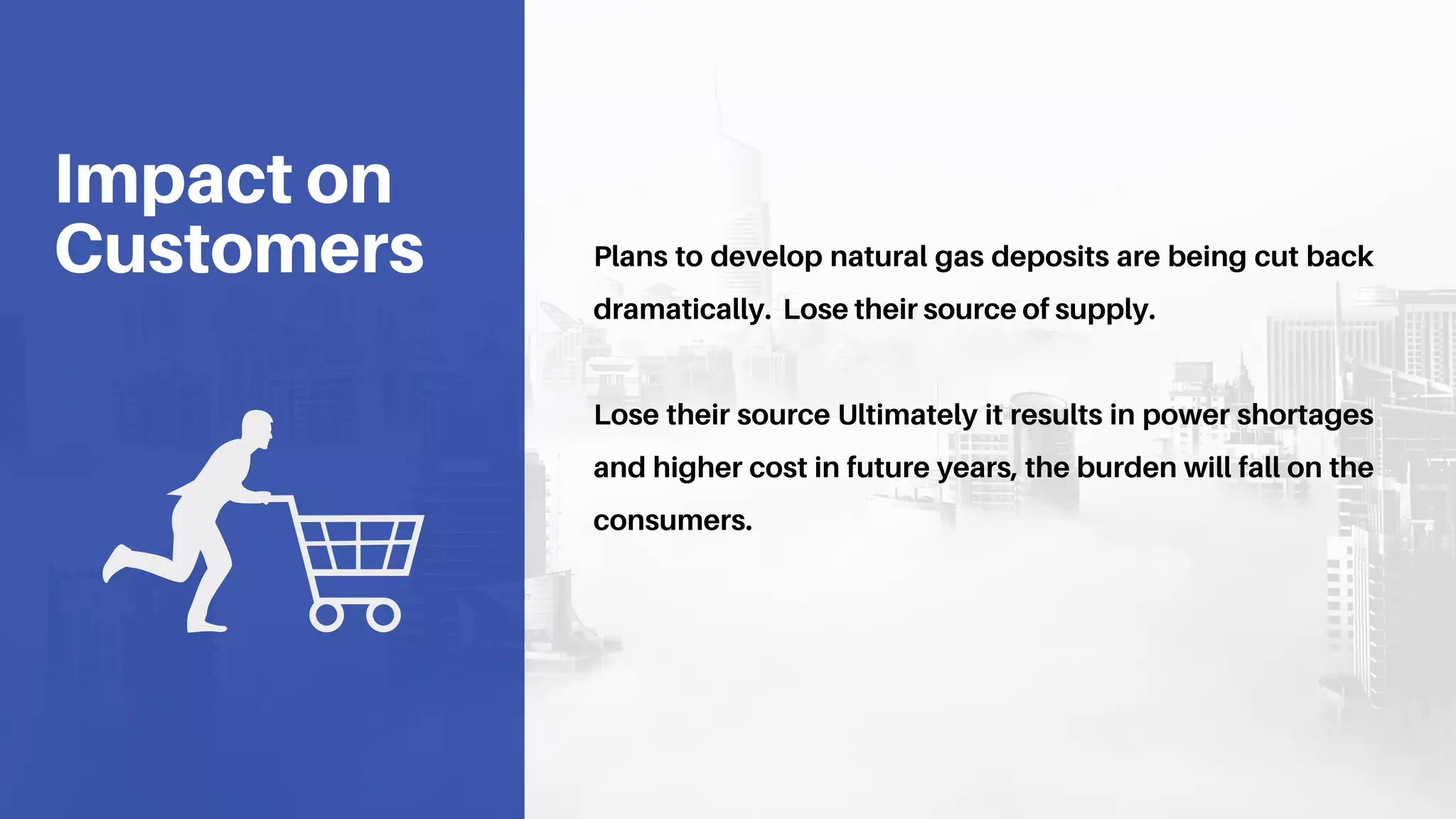 Impact on Customers

Plans to develop natural gas deposits are being cut back dramatically.  Lose their source of supply.

Lose their source Ultimately it results in power shortages and higher cost in future years, the burden will fall on the consumers.